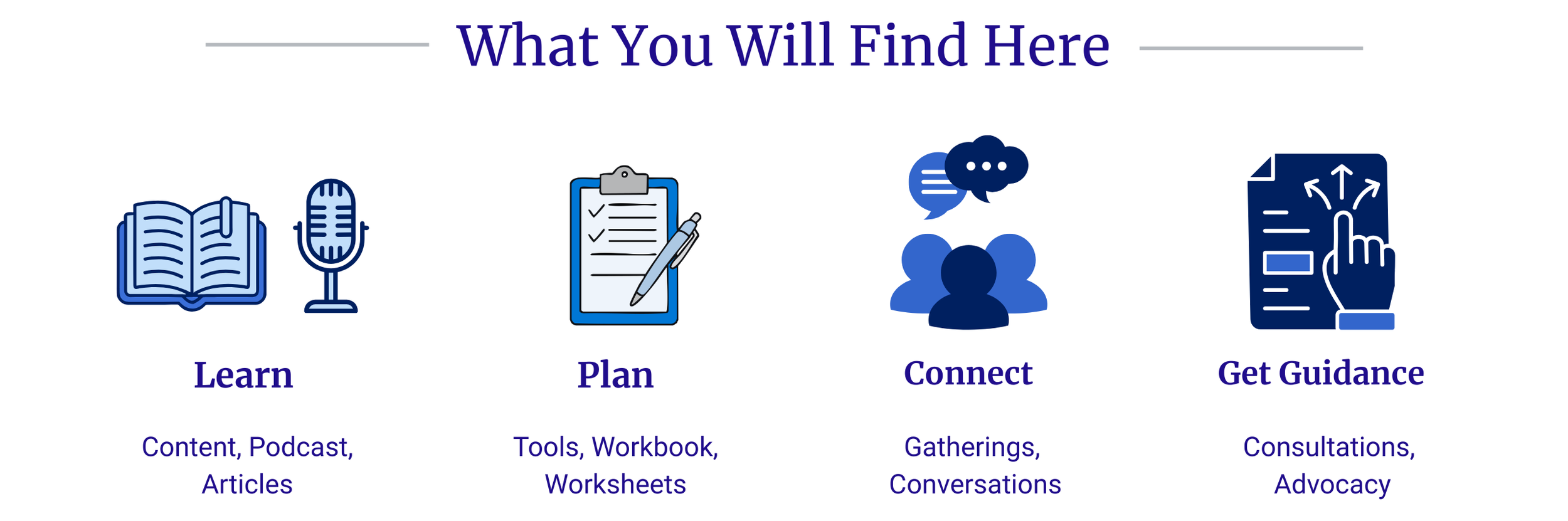 What You Will Find Here

Learn

Content, Podcast, Articles

Plan

Tools, Workbook, Worksheets

Connect

Gatherings, Conversations

Get Guidance

Consultations, Advocacy